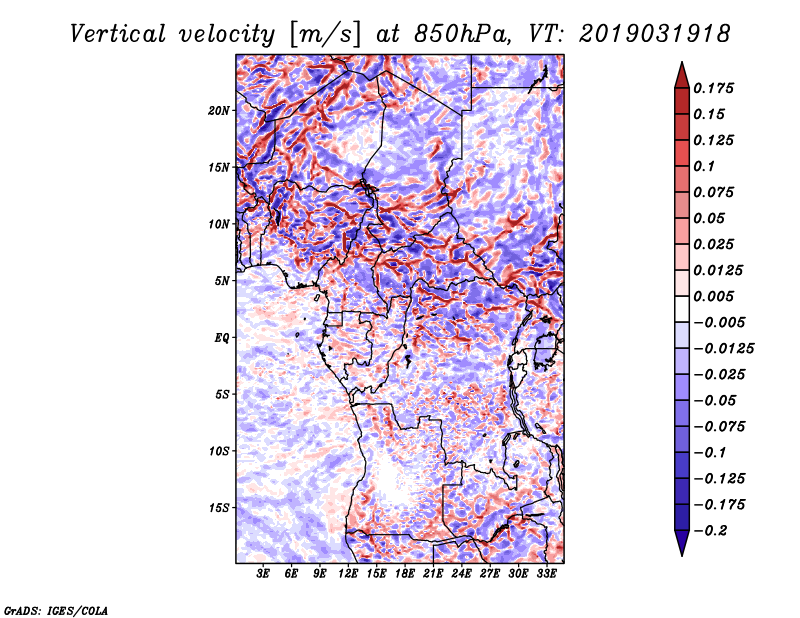 Vertical velocity [m/s] at 850hPa, VT: 2019031918

20N
15N
10N
5N
EQ
5S
10S
15S

3E 6E 9E 12E 15E 18E 21E 24E 27E 30E 33E

0.175
0.15
0.125
0.1
0.075
0.05
0.025
0.0125
0.005
−0.005
−0.0125
−0.025
−0.05
−0.075
−0.1
−0.125
−0.175
−0.2

GrADS: IGES/COLA